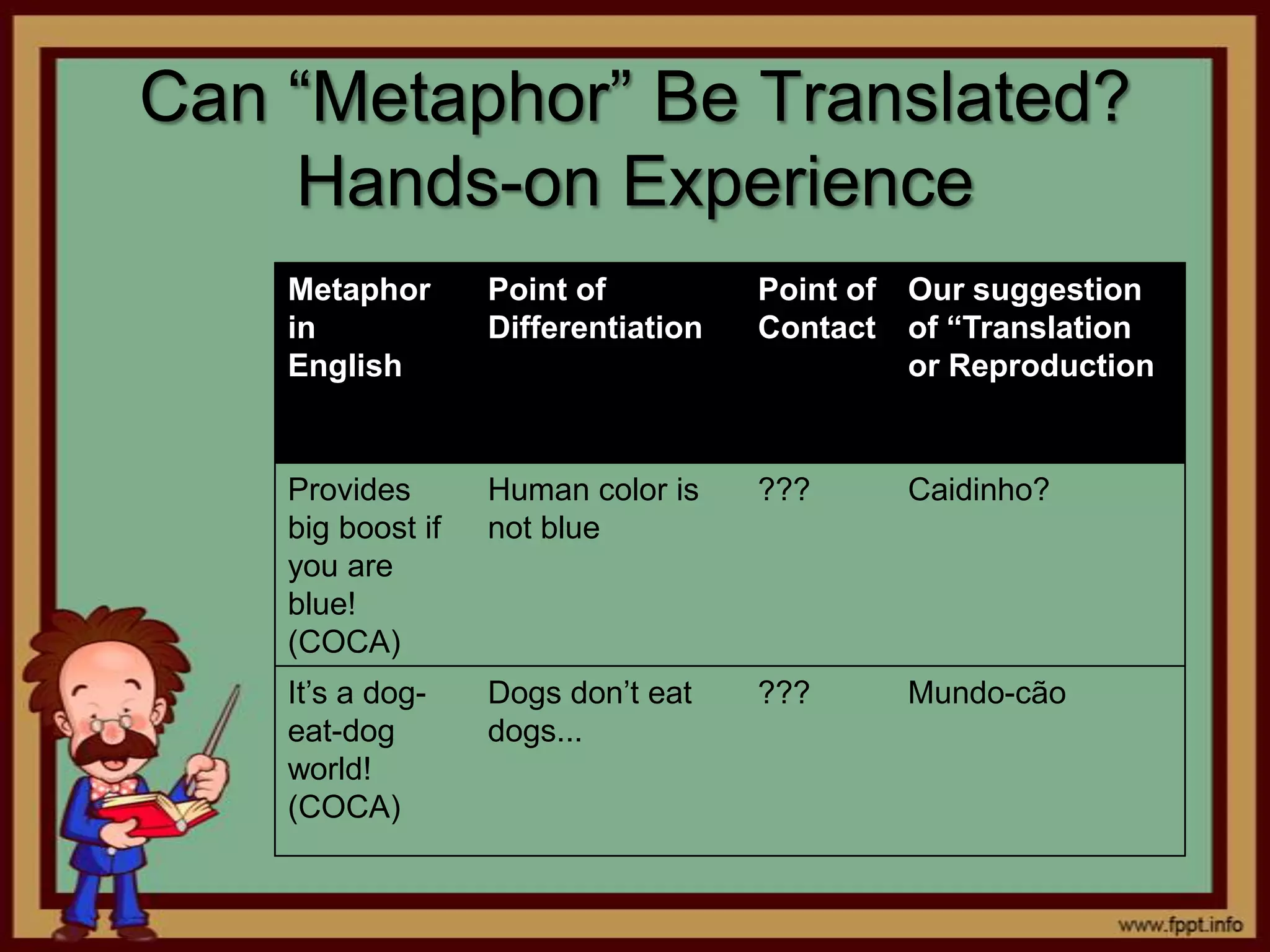 Can “Metaphor” Be Translated?
Hands-on Experience

| Metaphor in English | Point of Differentiation | Point of Contact | Our suggestion of “Translation or Reproduction |
|---|---|---|---|
| Provides big boost if you are blue! (COCA) | Human color is not blue | ??? | Caidinho? |
| It’s a dog-eat-dog world! (COCA) | Dogs don’t eat dogs... | ??? | Mundo-cão |

www.fppt.info